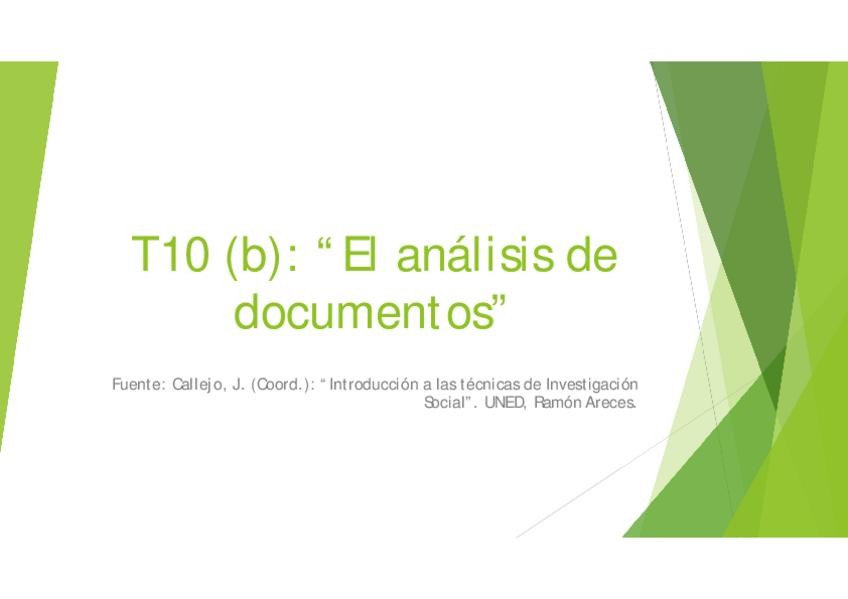 T10 (b): “El análisis de documentos”

Fuente: Callejo, J. (Coord.): “Introducción a las técnicas de Investigación Social”. UNED, Ramón Areces.